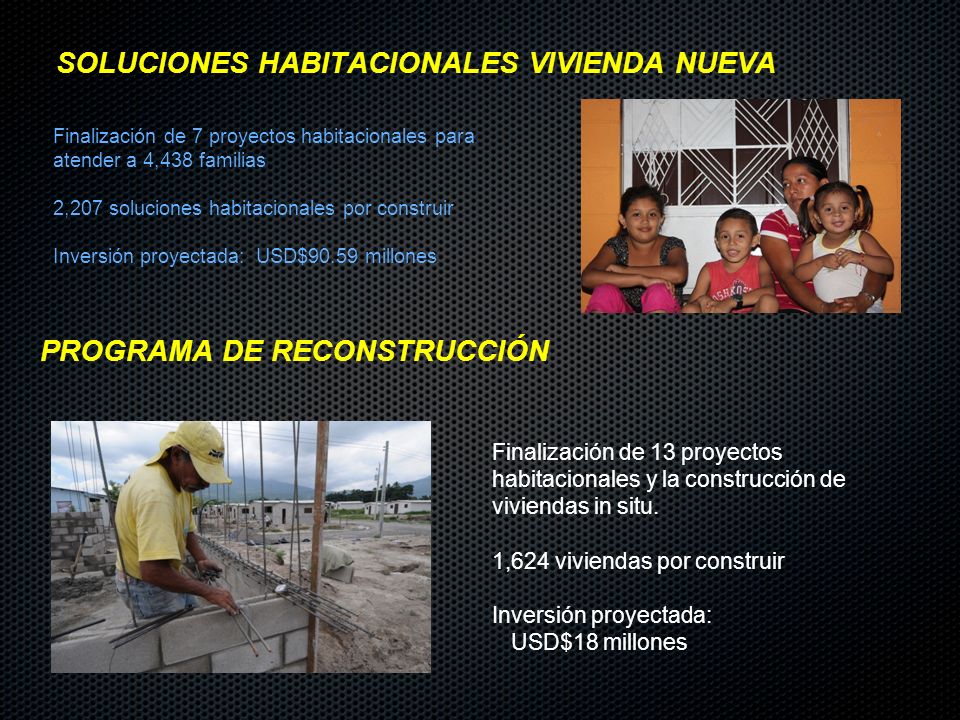 SOLUCIONES HABITACIONALES VIVIENDA NUEVA

Finalización de 7 proyectos habitacionales para atender a 4,438 familias

2,207 soluciones habitacionales por construir

Inversión proyectada: USD$90.59 millones

PROGRAMA DE RECONSTRUCCIÓN

Finalización de 13 proyectos habitacionales y la construcción de viviendas in situ.

1,624 viviendas por construir

Inversión proyectada:
USD$18 millones